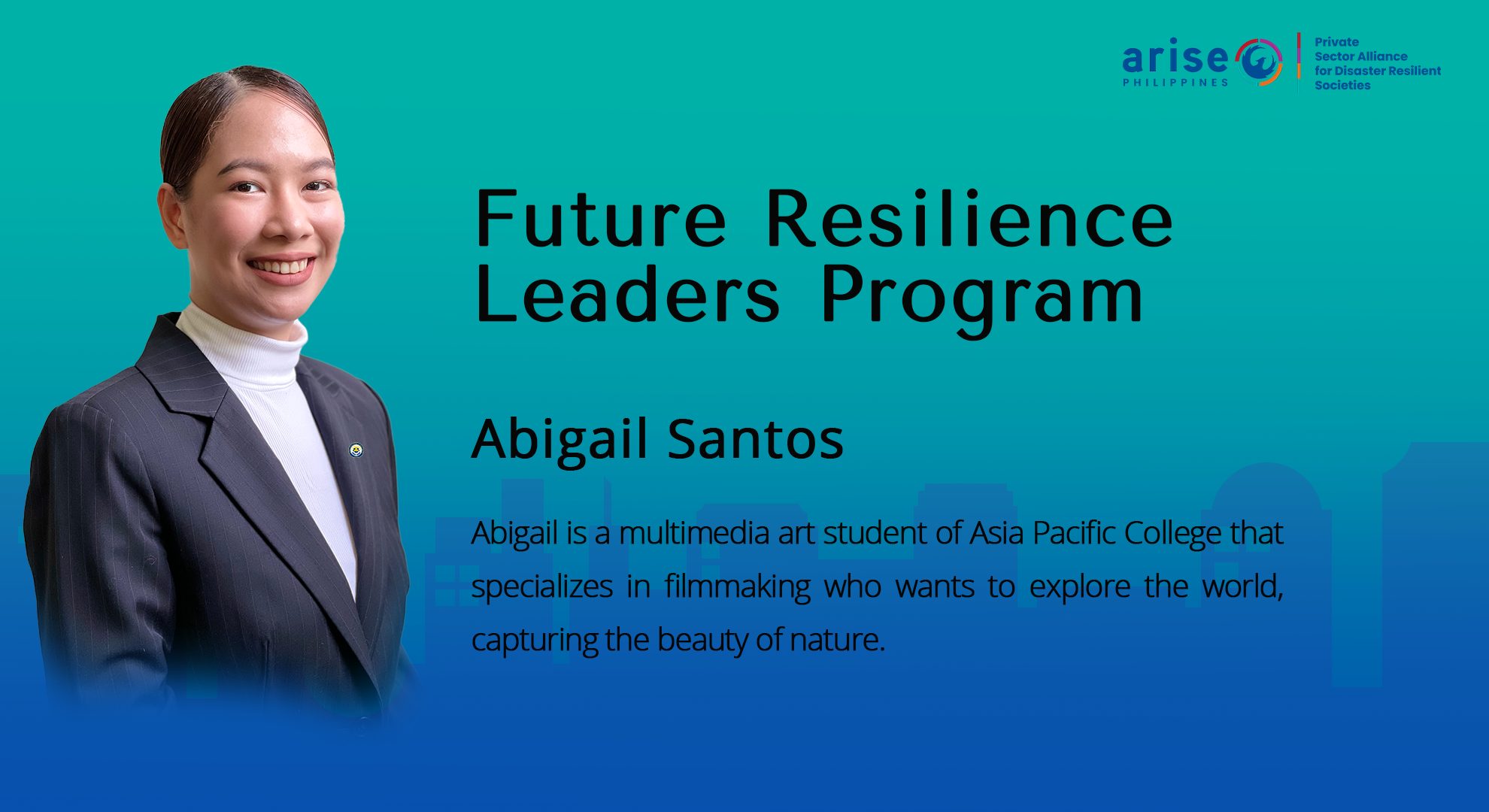 arise PHILIPPINES

Private Sector Alliance for Disaster Resilient Societies

Future Resilience Leaders Program

Abigail Santos

Abigail is a multimedia art student of Asia Pacific College that specializes in filmmaking who wants to explore the world, capturing the beauty of nature.